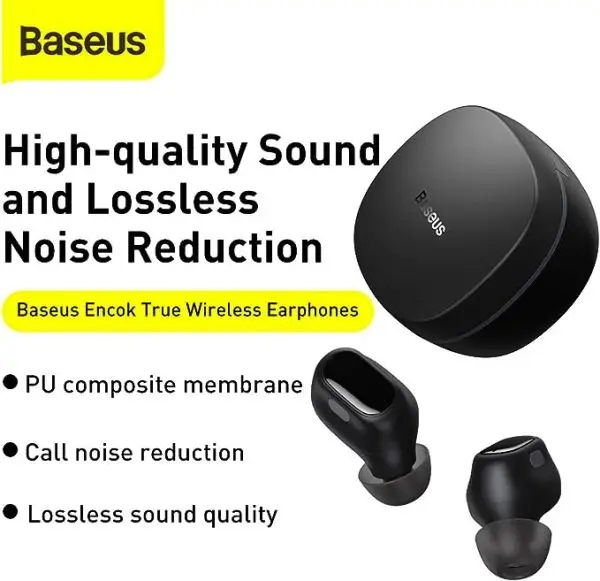 Baseus

High-quality Sound and Lossless Noise Reduction

Baseus

Baseus Encok True Wireless Earphones

● PU composite membrane

● Call noise reduction

● Lossless sound quality